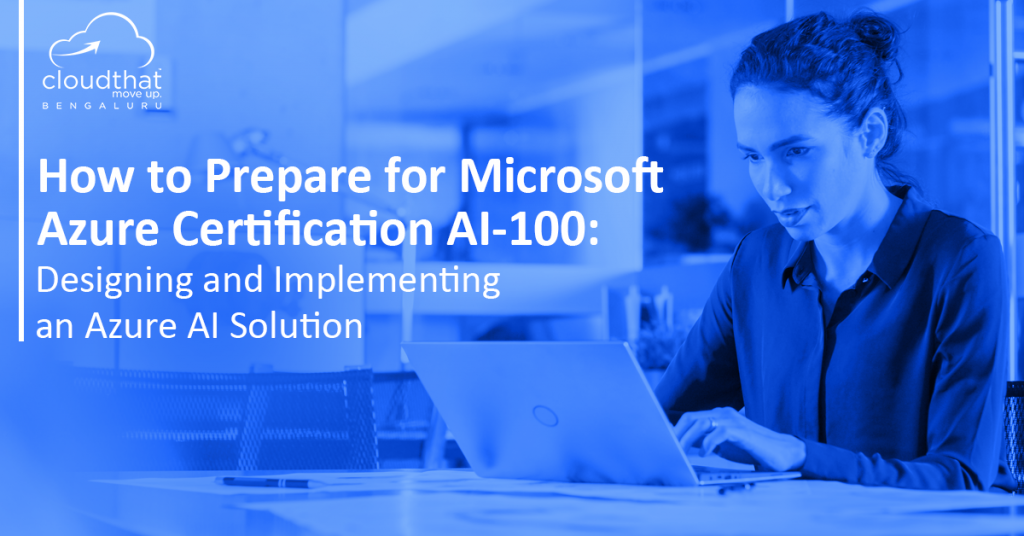 cloudthat
move up.
BENGALURU

How to Prepare for Microsoft Azure Certification AI-100: Designing and Implementing an Azure AI Solution